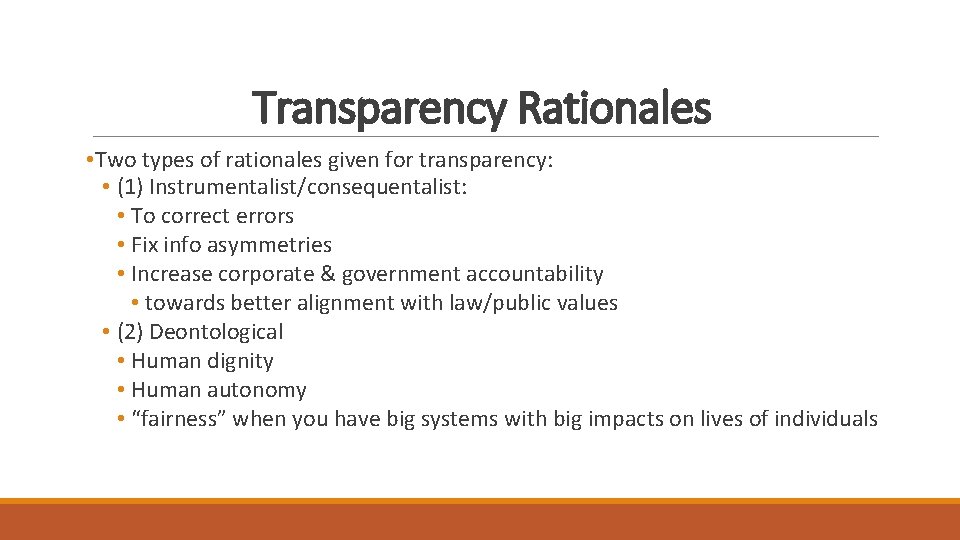 Transparency Rationales

• Two types of rationales given for transparency:
• (1) Instrumentalist/consequentalist:
• To correct errors
• Fix info asymmetries
• Increase corporate & government accountability
• towards better alignment with law/public values
• (2) Deontological
• Human dignity
• Human autonomy
• "fairness" when you have big systems with big impacts on lives of individuals